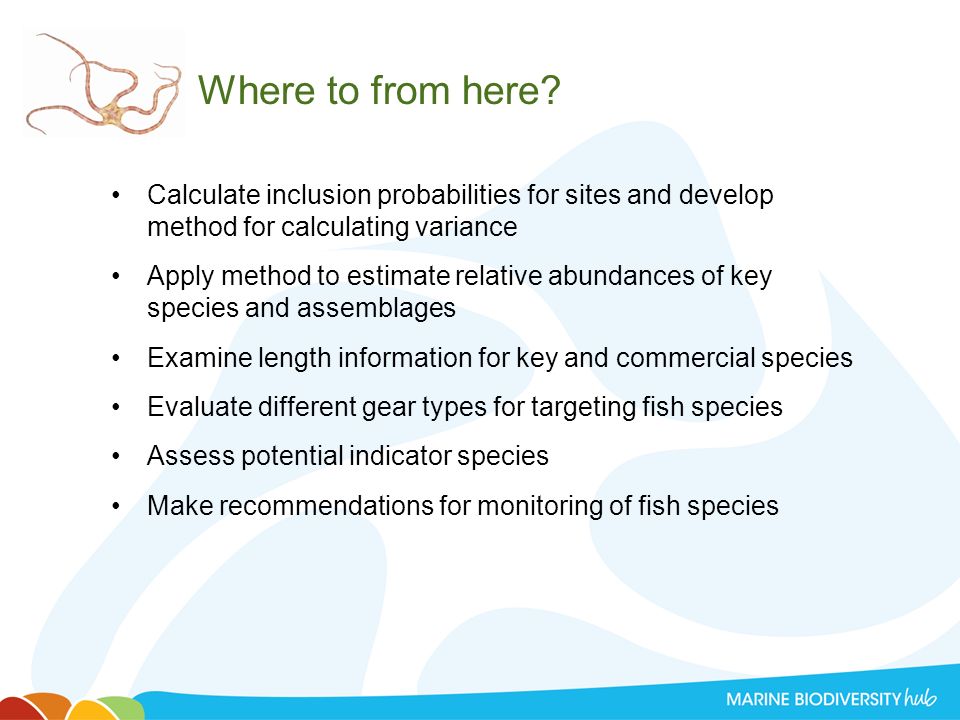 Where to from here?

• Calculate inclusion probabilities for sites and develop method for calculating variance

• Apply method to estimate relative abundances of key species and assemblages

• Examine length information for key and commercial species

• Evaluate different gear types for targeting fish species

• Assess potential indicator species

• Make recommendations for monitoring of fish species

MARINE BIODIVERSITY hub